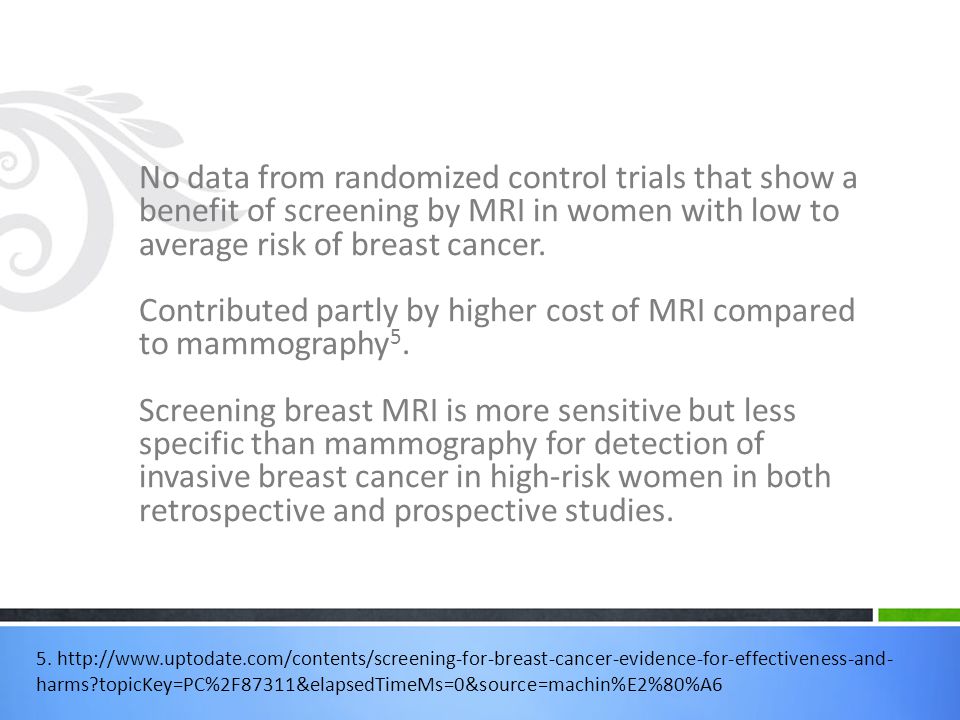 No data from randomized control trials that show a benefit of screening by MRI in women with low to average risk of breast cancer.

Contributed partly by higher cost of MRI compared to mammography$^5$.

Screening breast MRI is more sensitive but less specific than mammography for detection of invasive breast cancer in high-risk women in both retrospective and prospective studies.

5. http://www.uptodate.com/contents/screening-for-breast-cancer-evidence-for-effectiveness-and-harms?topicKey=PC%2F87311&elapsedTimeMs=0&source=machin%E2%80%A6